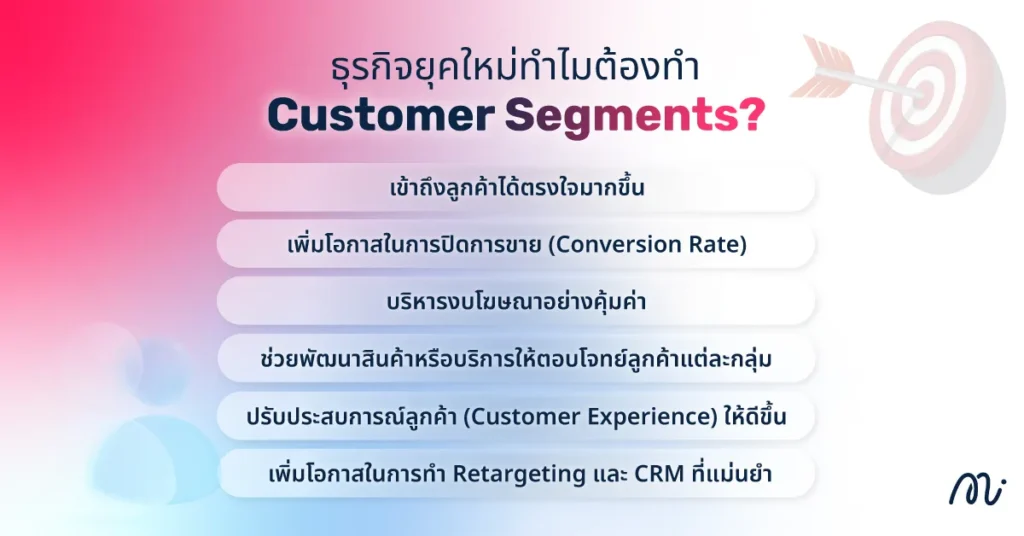 ธุรกิจยุคใหม่ทำไมต้องทำ
Customer Segments?

เข้าถึงลูกค้าได้ตรงใจมากขึ้น

เพิ่มโอกาสในการปิดการขาย (Conversion Rate)

บริหารงบโฆษณาอย่างคุ้มค่า

ช่วยพัฒนาสินค้าหรือบริการให้ตอบโจทย์ลูกค้าแต่ละกลุ่ม

ปรับประสบการณ์ลูกค้า (Customer Experience) ให้ดีขึ้น

เพิ่มโอกาสในการทำ Retargeting และ CRM ที่แม่นยำ